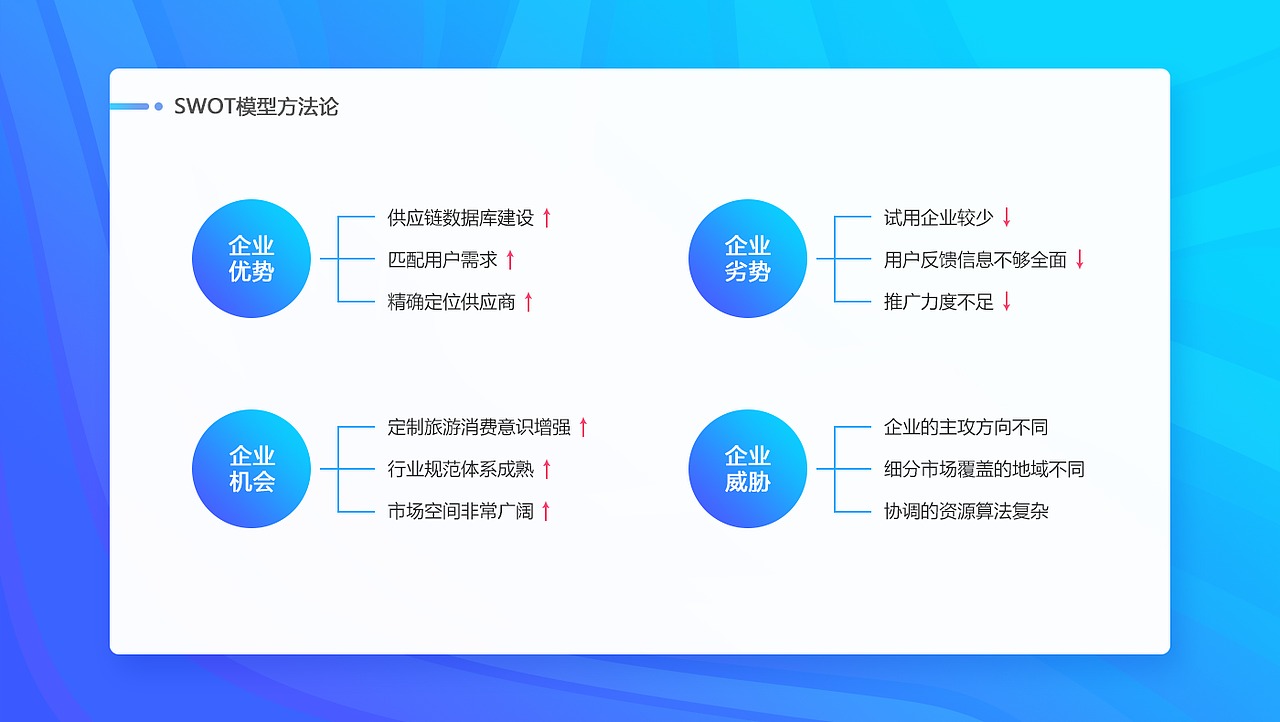 SWOT模型方法论

企业优势

供应链数据库建设 ↑

匹配用户需求 ↑

精确定位供应商 ↑

企业劣势

试用企业较少 ↓

用户反馈信息不够全面 ↓

推广力度不足 ↓

企业机会

定制旅游消费意识增强 ↑

行业规范体系成熟 ↑

市场空间非常广阔 ↑

企业威胁

企业的主攻方向不同

细分市场覆盖的地域不同

协调的资源算法复杂